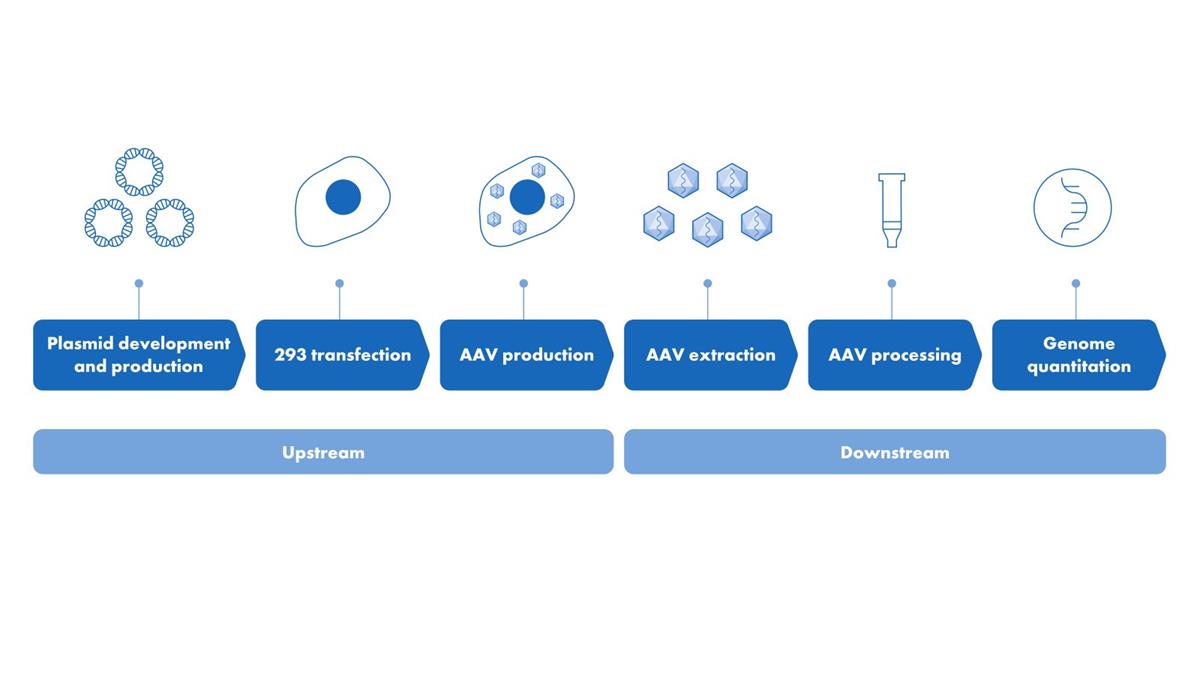 Plasmid development and production

293 transfection

AAV production

AAV extraction

AAV processing

Genome quantitation

Upstream

Downstream